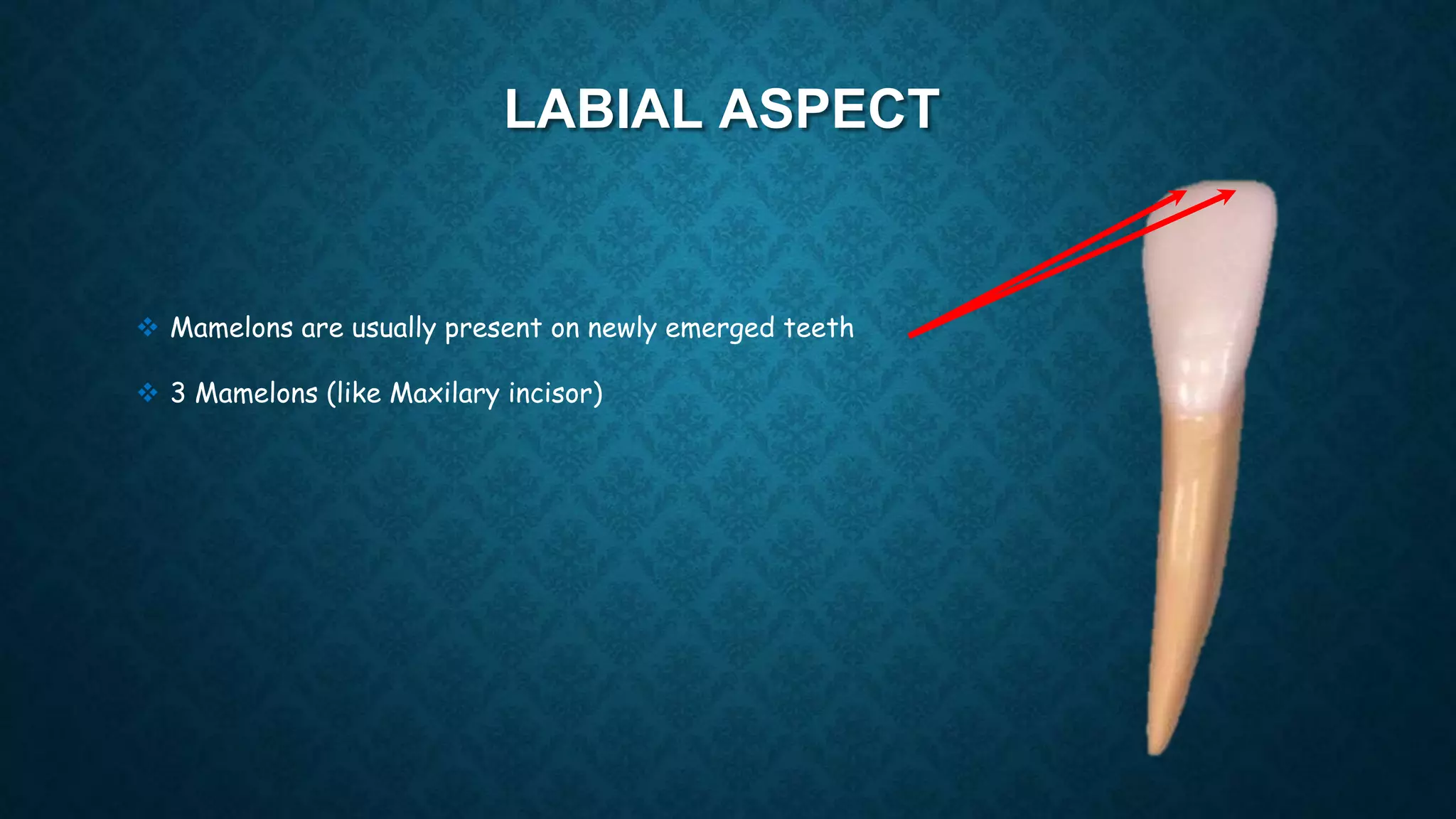 LABIAL ASPECT

❖ Mamelons are usually present on newly emerged teeth

❖ 3 Mamelons (like Maxilary incisor)